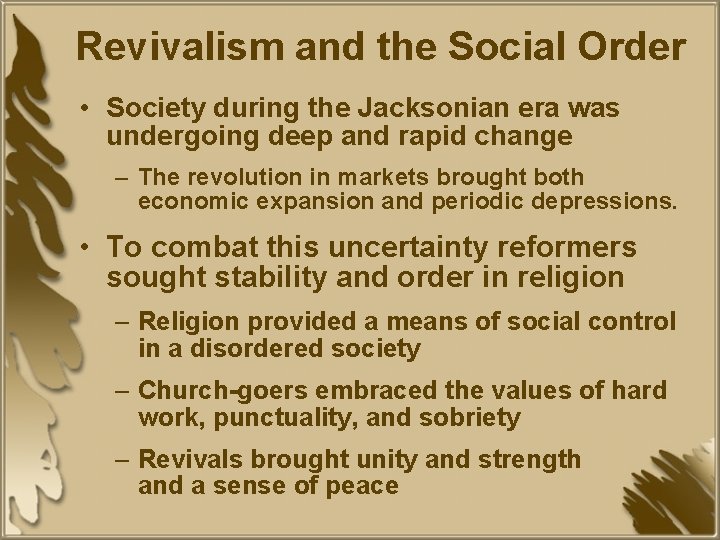 Revivalism and the Social Order

• Society during the Jacksonian era was undergoing deep and rapid change

– The revolution in markets brought both economic expansion and periodic depressions.

• To combat this uncertainty reformers sought stability and order in religion

– Religion provided a means of social control in a disordered society

– Church-goers embraced the values of hard work, punctuality, and sobriety

– Revivals brought unity and strength and a sense of peace